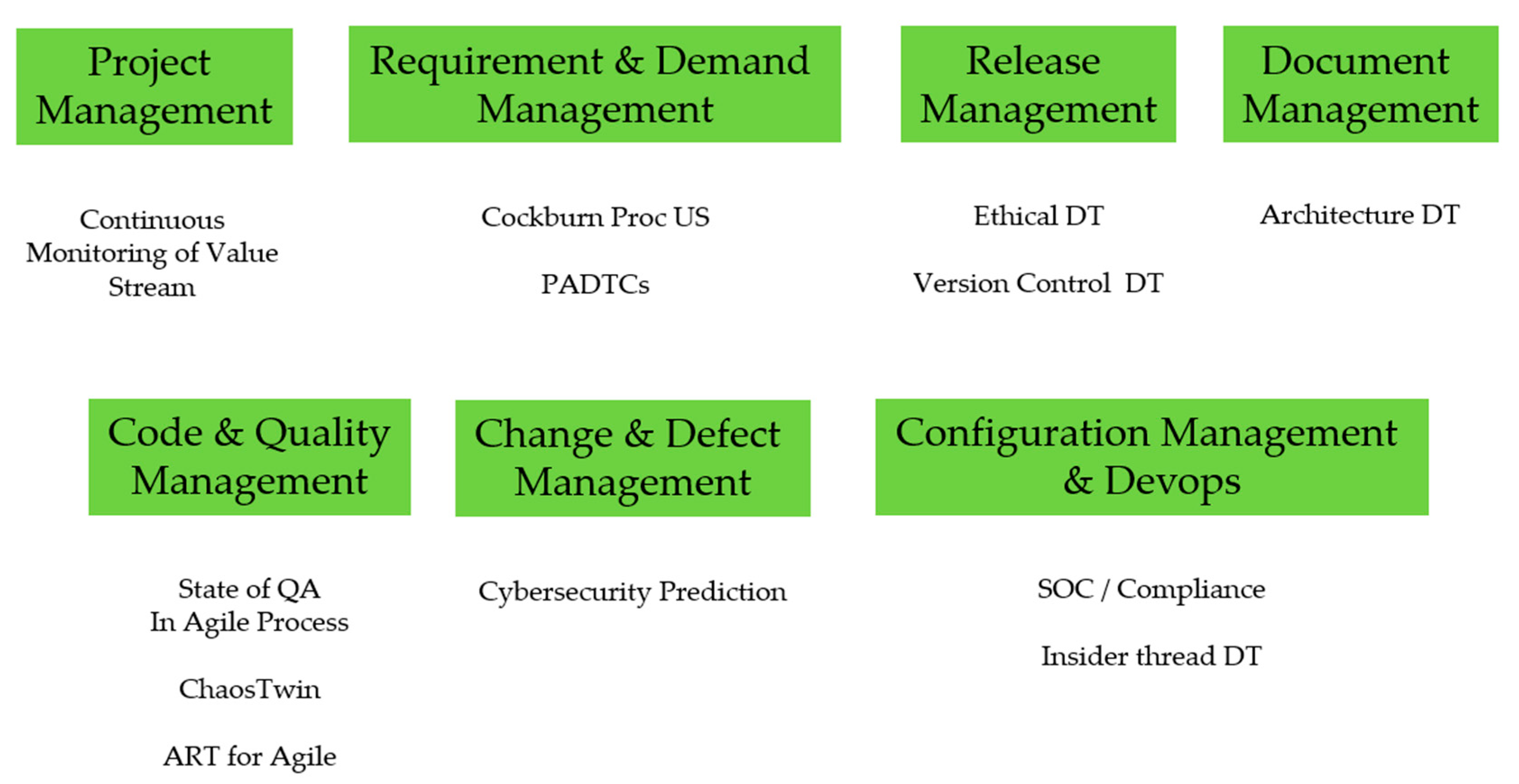 Project Management

Continuous Monitoring of Value Stream

Requirement & Demand Management

Cockburn Proc US

PADTCs

Release Management

Ethical DT

Version Control DT

Document Management

Architecture DT

Code & Quality Management

State of QA In Agile Process

ChaosTwin

ART for Agile

Change & Defect Management

Cybersecurity Prediction

Configuration Management & Devops

SOC / Compliance

Insider thread DT